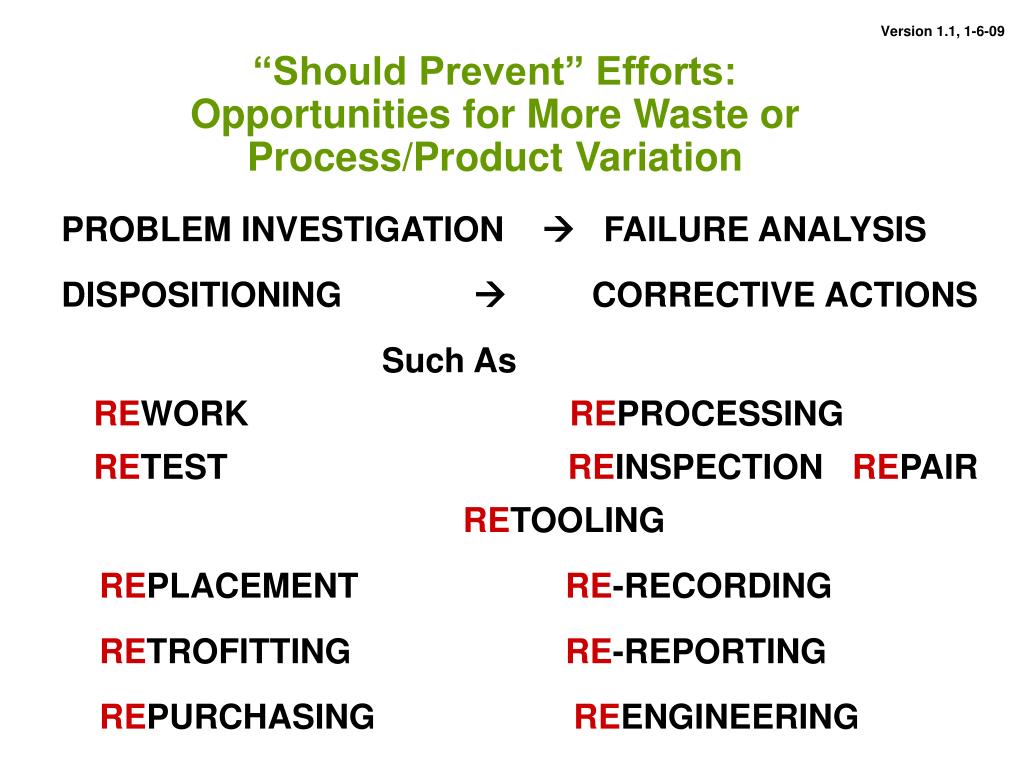 Version 1.1, 1-6-09

“Should Prevent” Efforts: Opportunities for More Waste or Process/Product Variation

PROBLEM INVESTIGATION → FAILURE ANALYSIS

DISPOSITIONING → CORRECTIVE ACTIONS

Such As

REWORK REPROCESSING

RETEST REINSPECTION REPAIR

RETOOLING

REPLACEMENT RE-RECORDING

RETROFITTING RE-REPORTING

REPURCHASING REENGINEERING